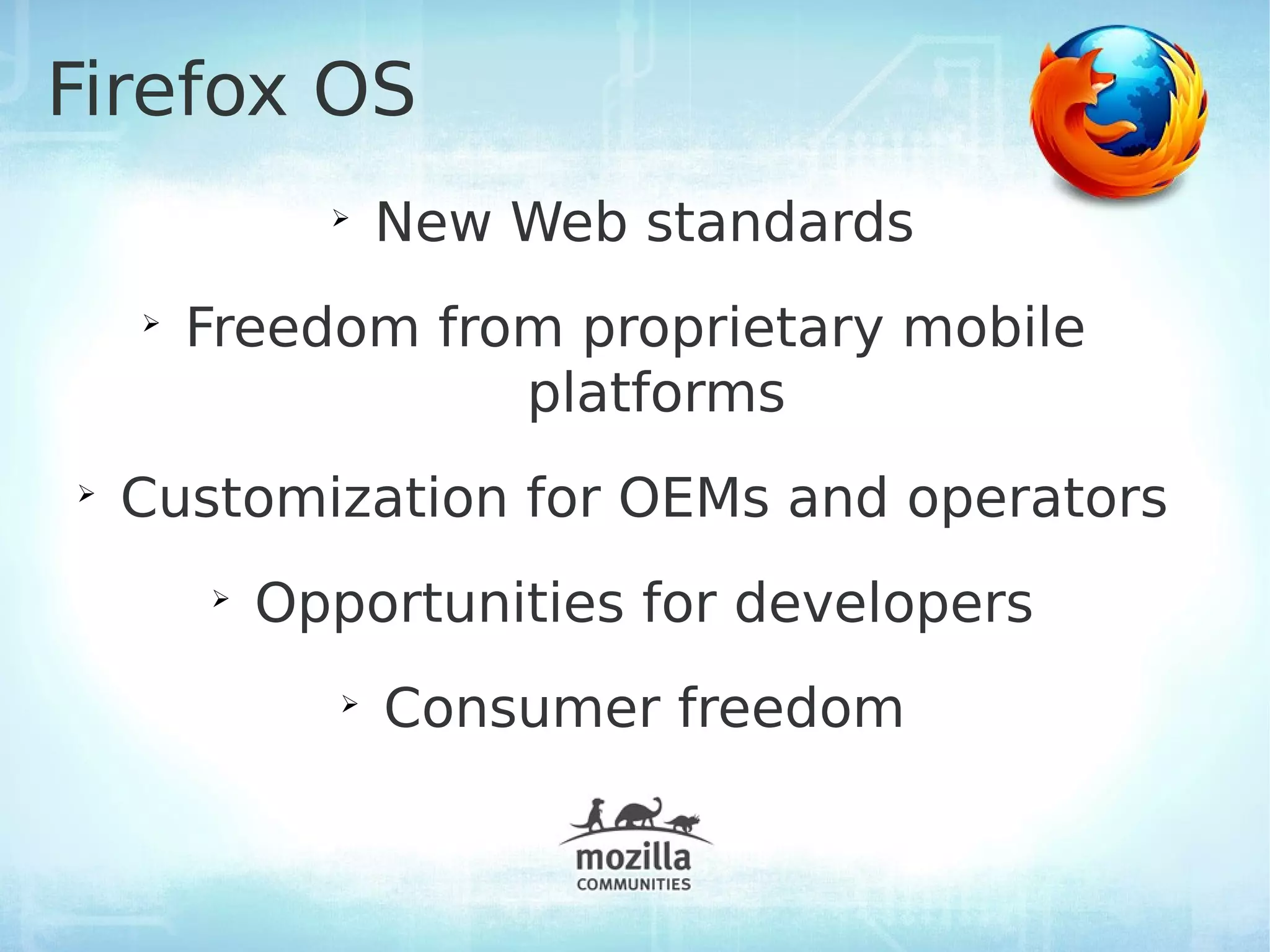 Firefox OS

➢ New Web standards

➢ Freedom from proprietary mobile platforms

➢ Customization for OEMs and operators

➢ Opportunities for developers

➢ Consumer freedom

mozilla
COMMUNITIES